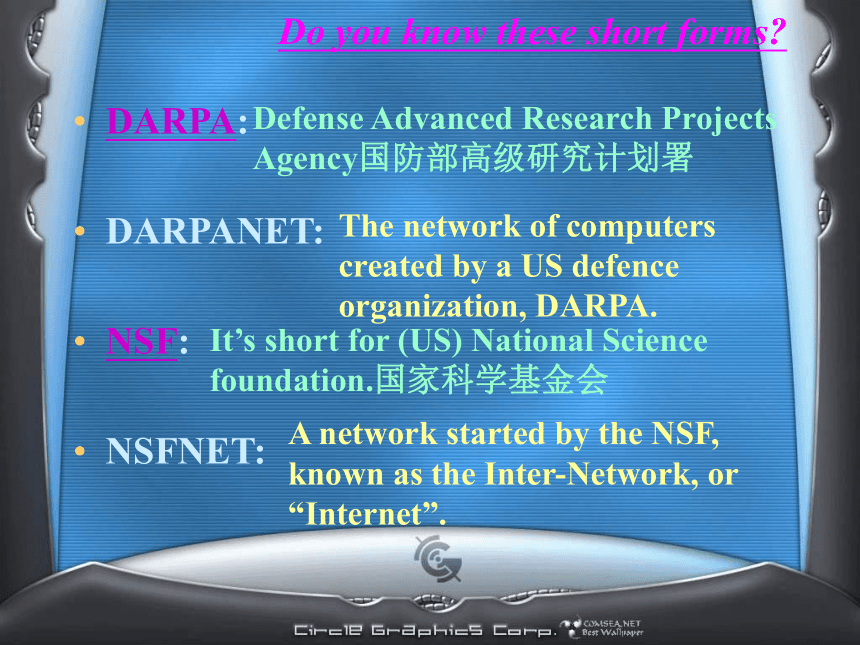 Do you know these short forms?

• DARPA: Defense Advanced Research Projects Agency国防部高级研究计划署

• DARPANET: The network of computers created by a US defence organization, DARPA.

• NSF: It's short for (US) National Science foundation.国家科学基金会

• NSFNET: A network started by the NSF, known as the Inter-Network, or "Internet".

Circle Graphics Corp. COMSEA.NET Best Wallpaper